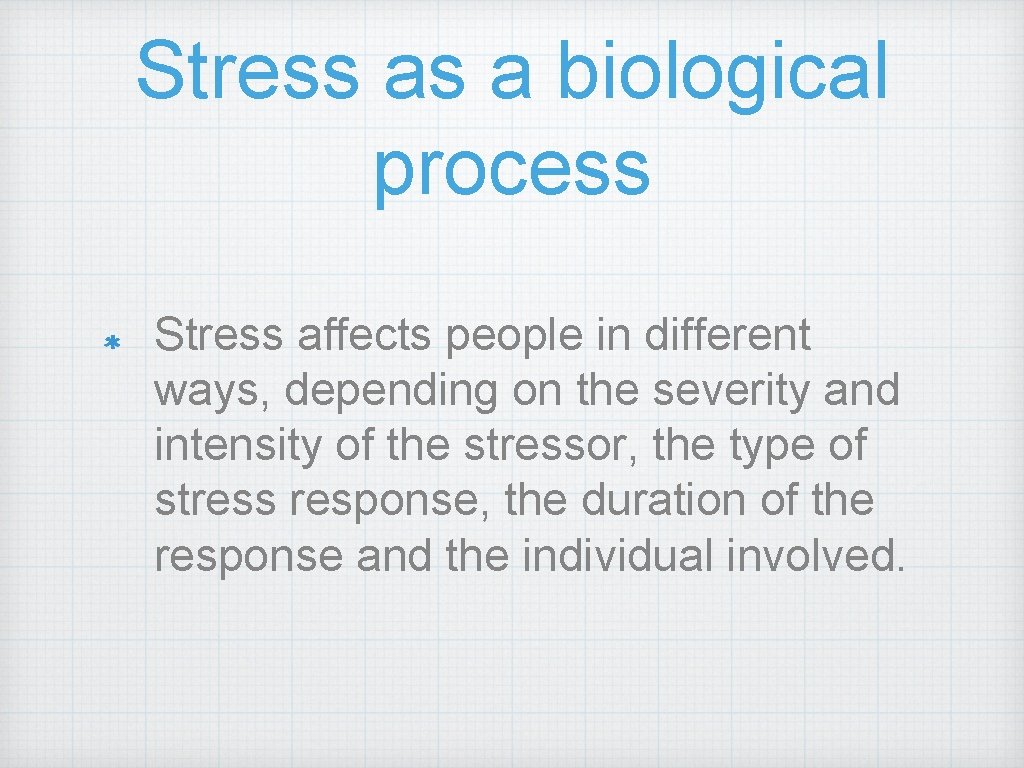 Stress as a biological process

* Stress affects people in different ways, depending on the severity and intensity of the stressor, the type of stress response, the duration of the response and the individual involved.